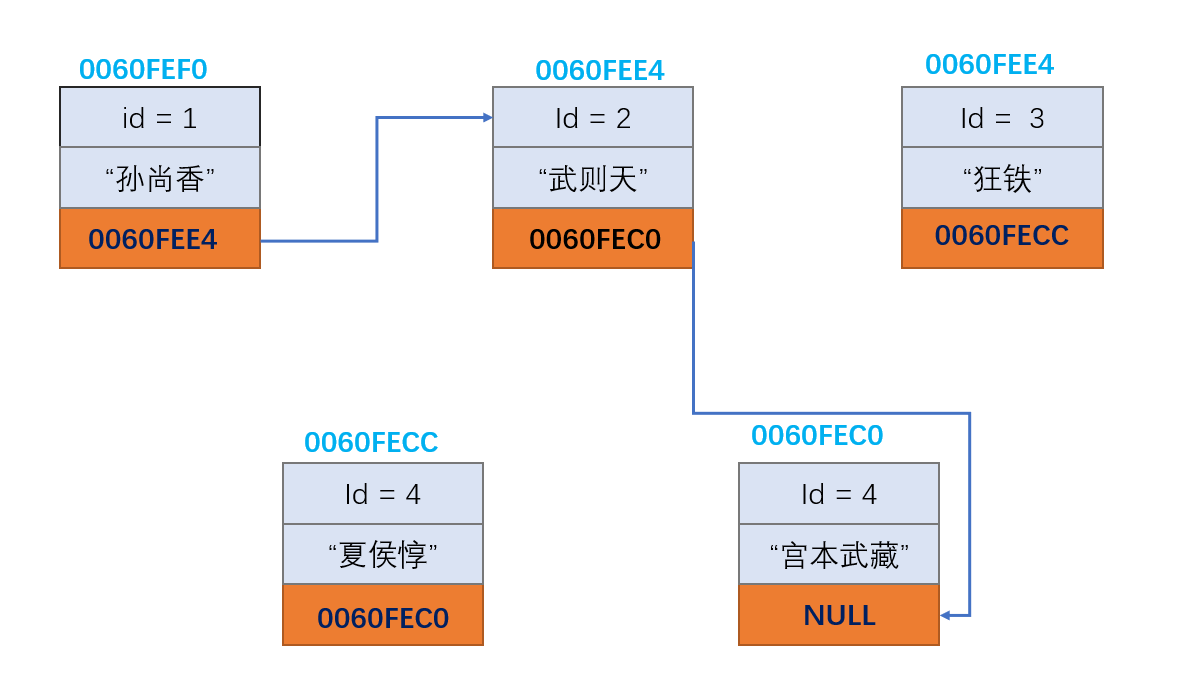 0060FEF0

id = 1

“孙尚香”

0060FEE4

0060FEE4

Id = 2

“武则天”

0060FEC0

0060FEE4

Id = 3

“狂铁”

0060FECC

0060FECC

Id = 4

“夏侯惇”

0060FEC0

0060FEC0

Id = 4

“宫本武藏”

NULL